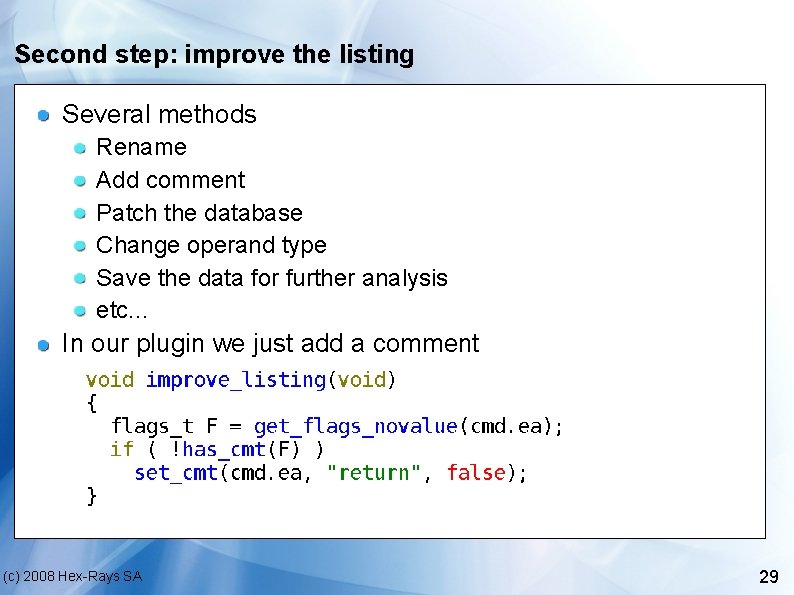 Second step: improve the listing

Several methods

Rename

Add comment

Patch the database

Change operand type

Save the data for further analysis

etc...

In our plugin we just add a comment

void improve_listing(void)
{
  flags_t F = get_flags_novalue(cmd.ea);
  if ( !has_cmt(F) )
    set_cmt(cmd.ea, "return", false);
}

(c) 2008 Hex-Rays SA

29